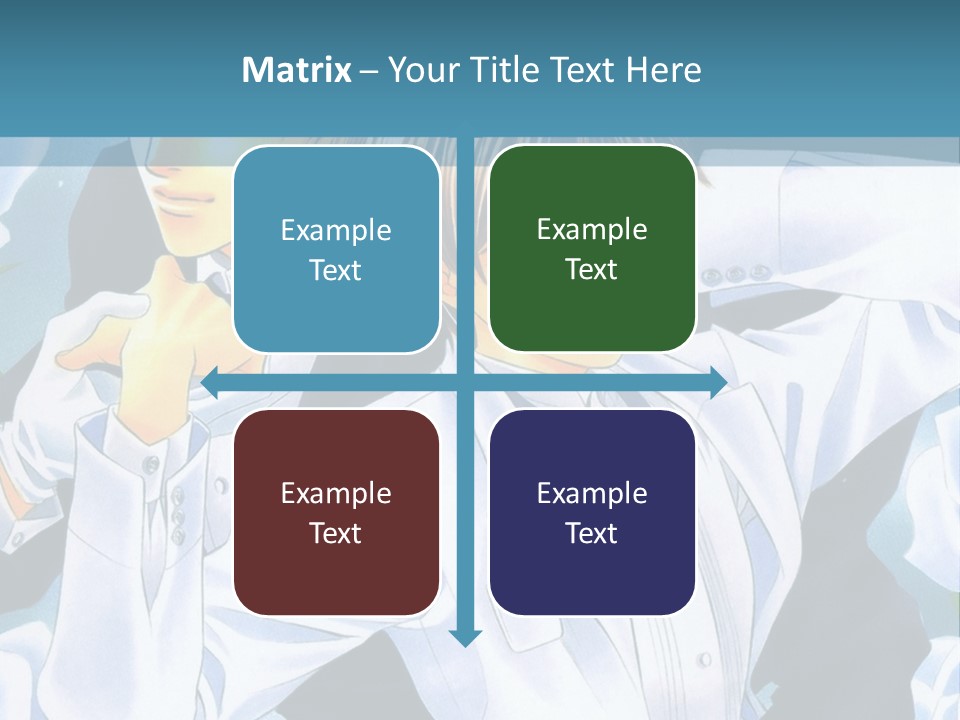 Matrix – Your Title Text Here

Example Text

Example Text

Example Text

Example Text